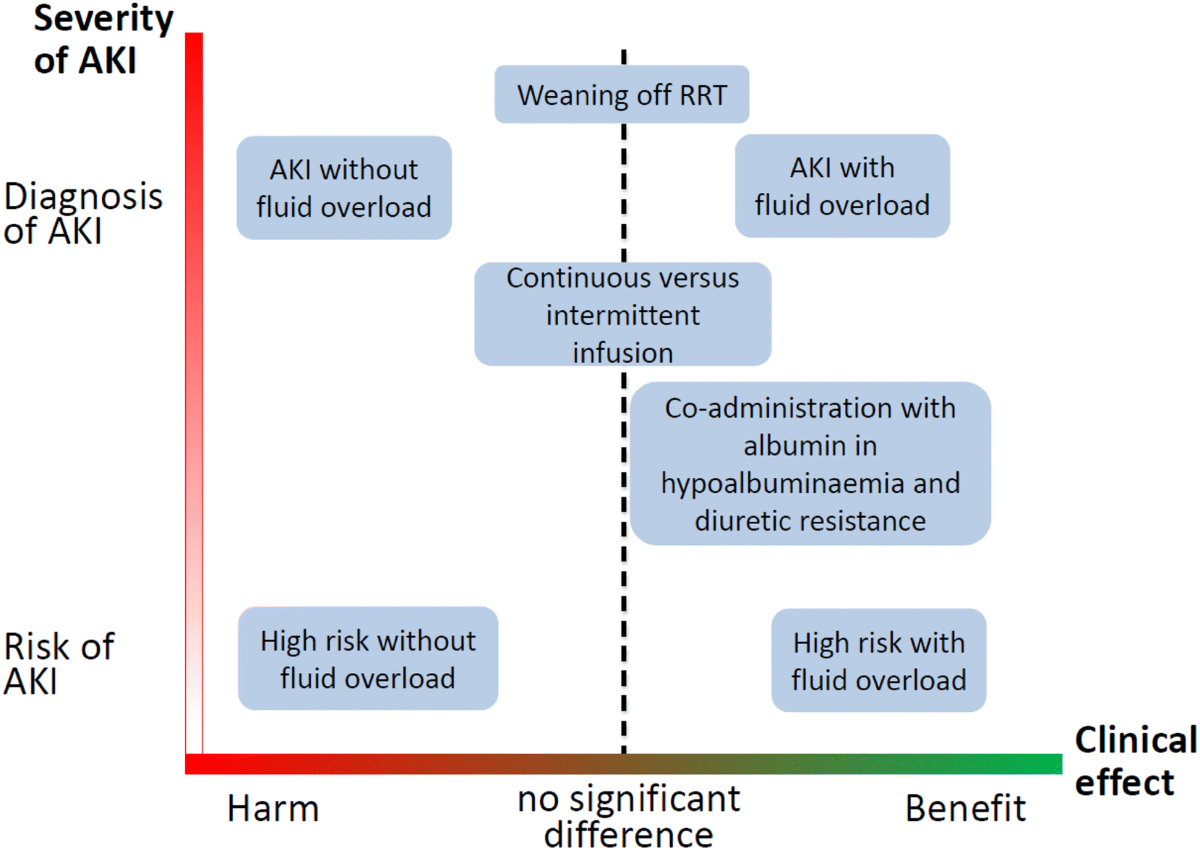 Severity of AKI

Weaning off RRT

Diagnosis of AKI

AKI without fluid overload

AKI with fluid overload

Continuous versus intermittent infusion

Co-administration with albumin in hypoalbuminaemia and diuretic resistance

Risk of AKI

High risk without fluid overload

High risk with fluid overload

Clinical effect

Harm

no significant difference

Benefit